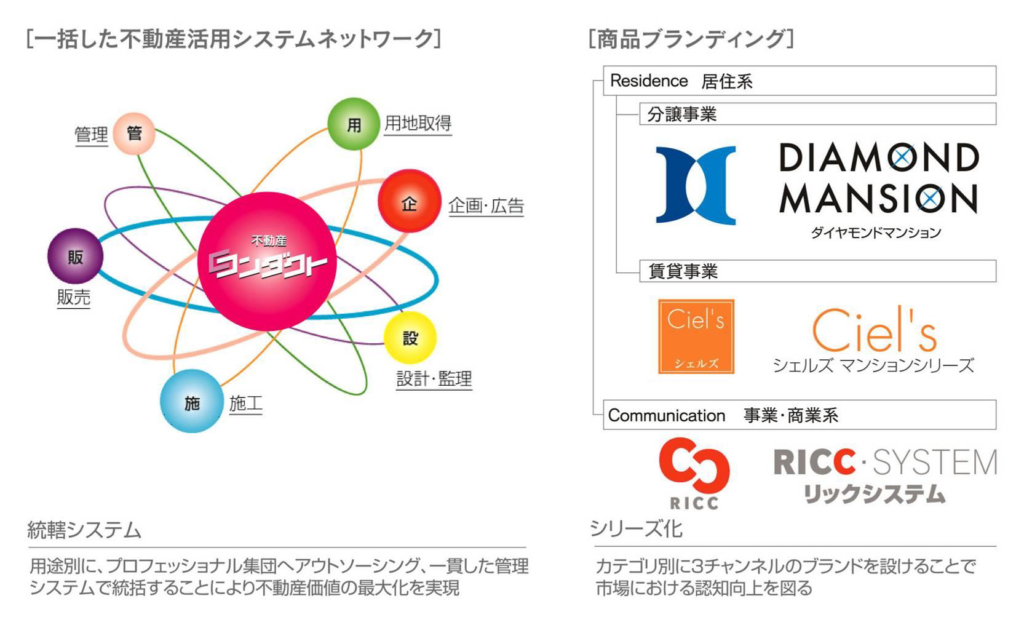 [一括した不動産活用システムネットワーク]

管理 管

用 用地取得

企 企画・広告

販 販売

不動産 コンダクト

設 設計・監理

施 施工

統轄システム

用途別に、プロフェッショナル集団へアウトソーシング、一貫した管理システムで統括することにより不動産価値の最大化を実現

[商品ブランディング]

Residence 居住系

分譲事業

DIAMOND MANSION
ダイヤモンドマンション

賃貸事業

Ciel's シェルズ

Ciel's
シェルズ マンションシリーズ

Communication 事業・商業系

RICC

RICC・SYSTEM
リックシステム

シリーズ化

カテゴリ別に3チャンネルのブランドを設けることで市場における認知向上を図る